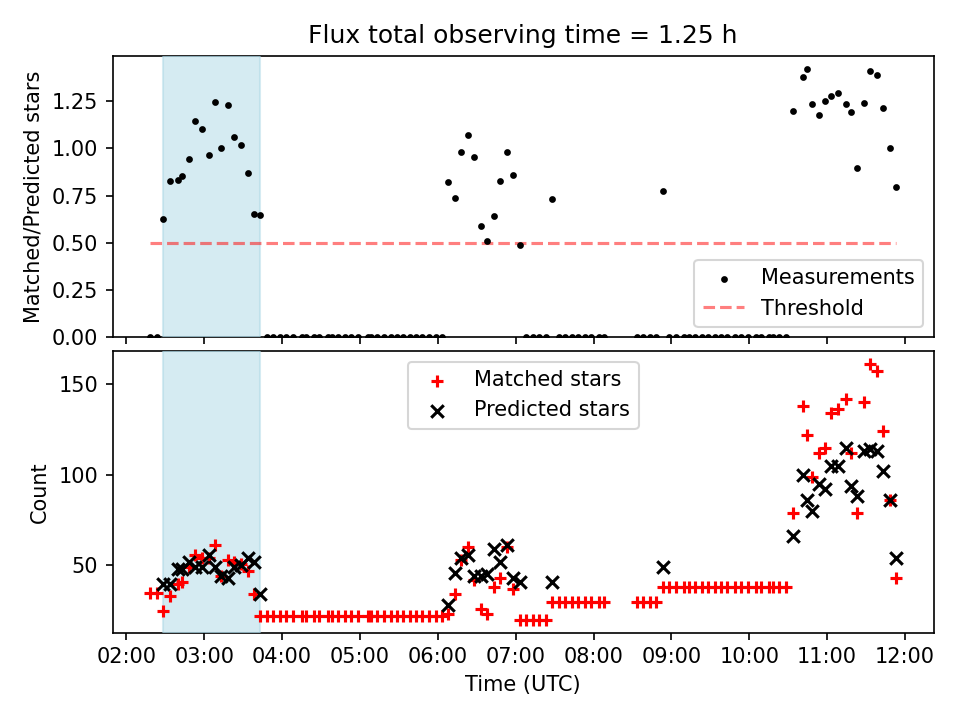 Flux total observing time = 1.25 h

Matched/Predicted stars

1.25
1.00
0.75
0.50
0.25
0.00

Measurements
Threshold

Count

150
100
50

Matched stars
Predicted stars

02:00 03:00 04:00 05:00 06:00 07:00 08:00 09:00 10:00 11:00 12:00

Time (UTC)